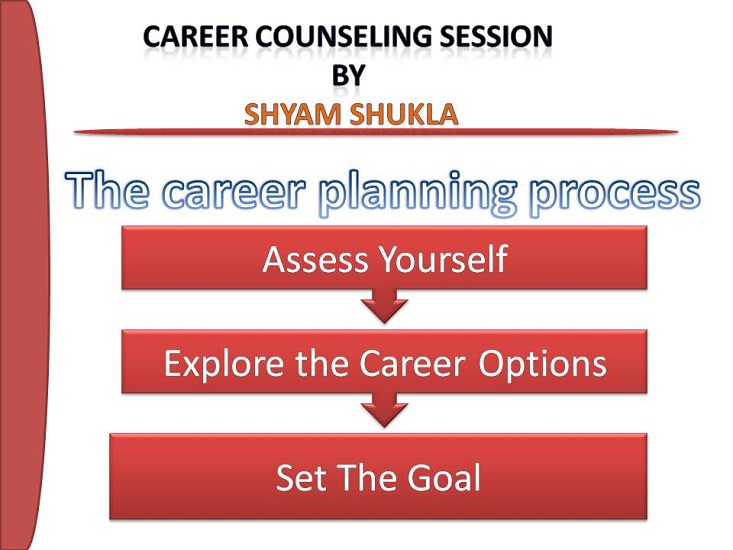 CAREER COUNSELING SESSION
BY
SHYAM SHUKLA

The career planning process

Assess Yourself

Explore the Career Options

Set The Goal